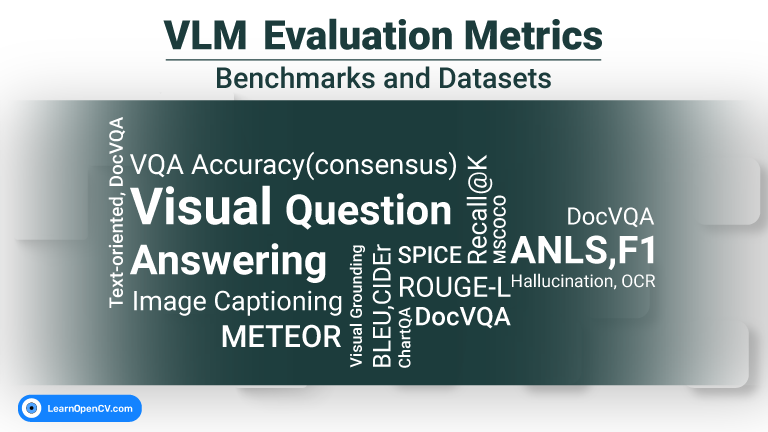 VLM Evaluation Metrics
Benchmarks and Datasets

Text-oriented, DocVQA
VQA Accuracy(consensus)
Visual Question
Answering
Image Captioning
METEOR
Visual Grounding
BLEU,CIDEr
ChartQA
SPICE
ROUGE-L
DocVQA
Recall@K
MSCOCO
DocVQA
ANLS,F1
Hallucination, OCR

LearnOpenCV.com